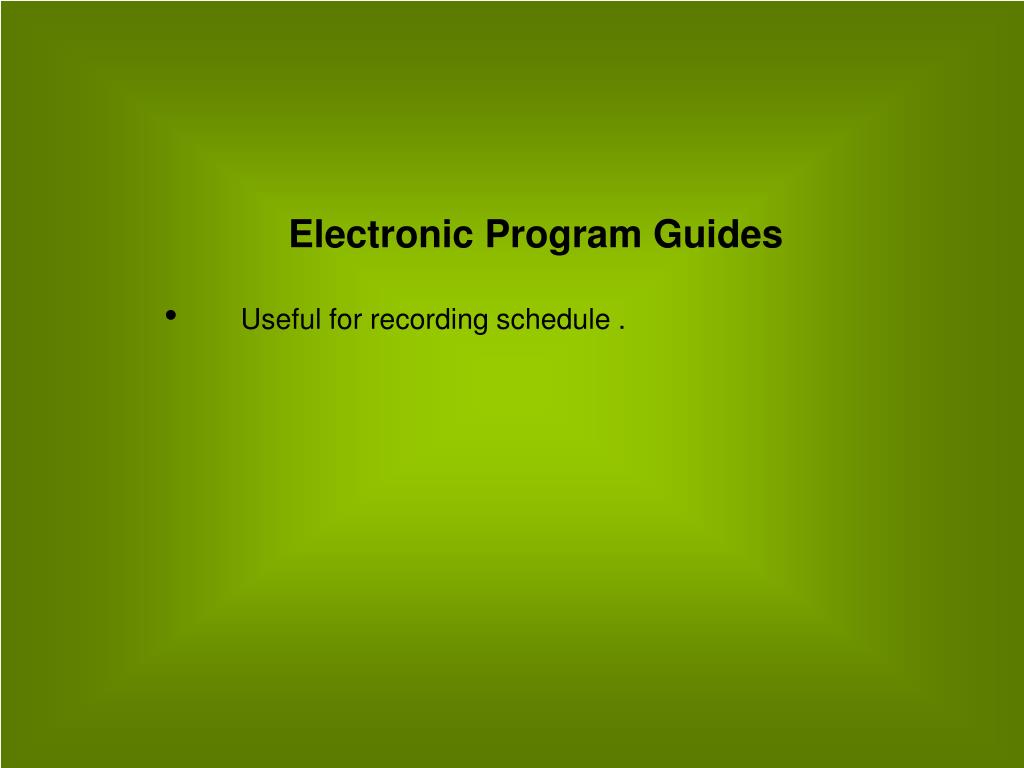 Electronic Program Guides

• Useful for recording schedule .